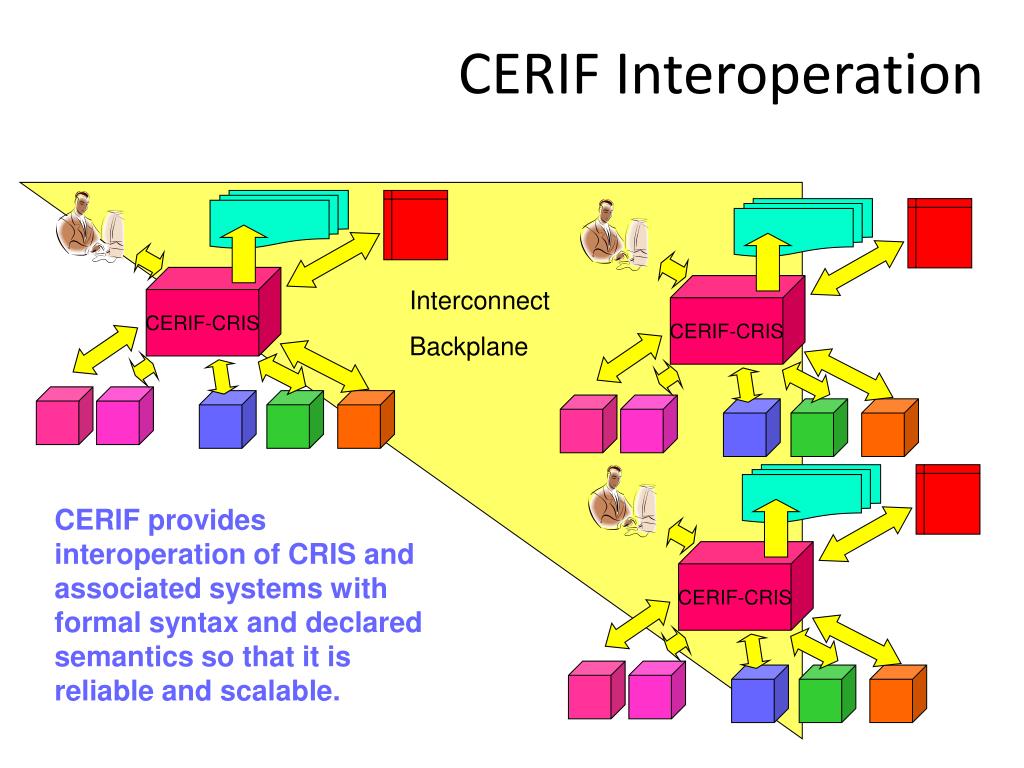 CERIF Interoperation

CERIF-CRIS

Interconnect

Backplane

CERIF-CRIS

CERIF-CRIS

CERIF provides interoperation of CRIS and associated systems with formal syntax and declared semantics so that it is reliable and scalable.